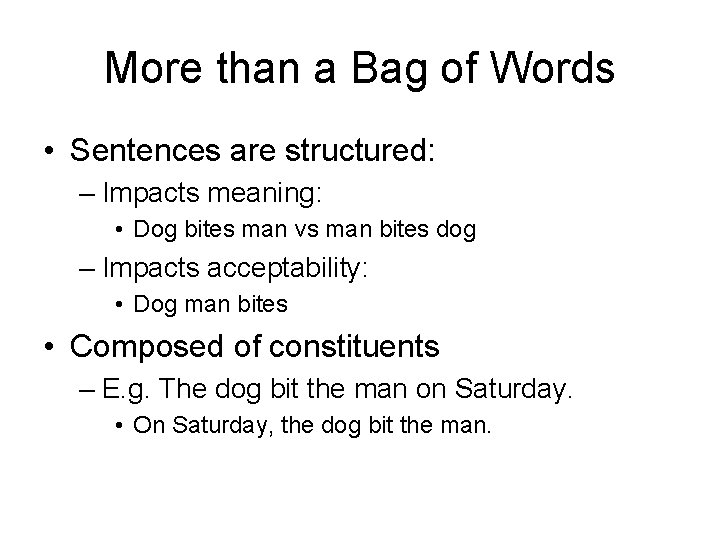 More than a Bag of Words

• Sentences are structured:
– Impacts meaning:
• Dog bites man vs man bites dog
– Impacts acceptability:
• Dog man bites
• Composed of constituents
– E.g. The dog bit the man on Saturday.
• On Saturday, the dog bit the man.